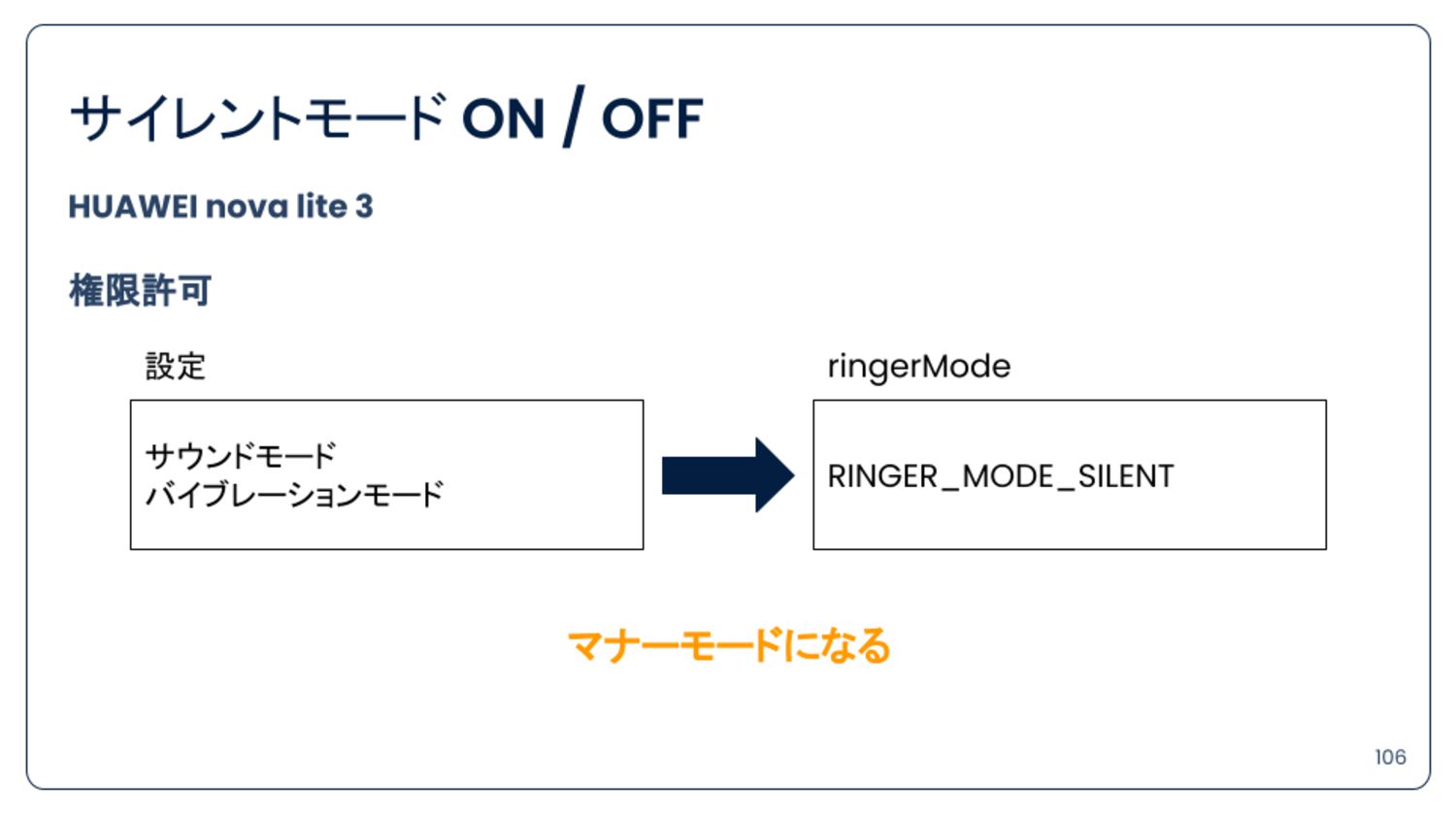 サイレントモード ON / OFF

HUAWEI nova lite 3

権限許可

設定

サウンドモード
バイブレーションモード

ringerMode

RINGER_MODE_SILENT

マナーモードになる

106